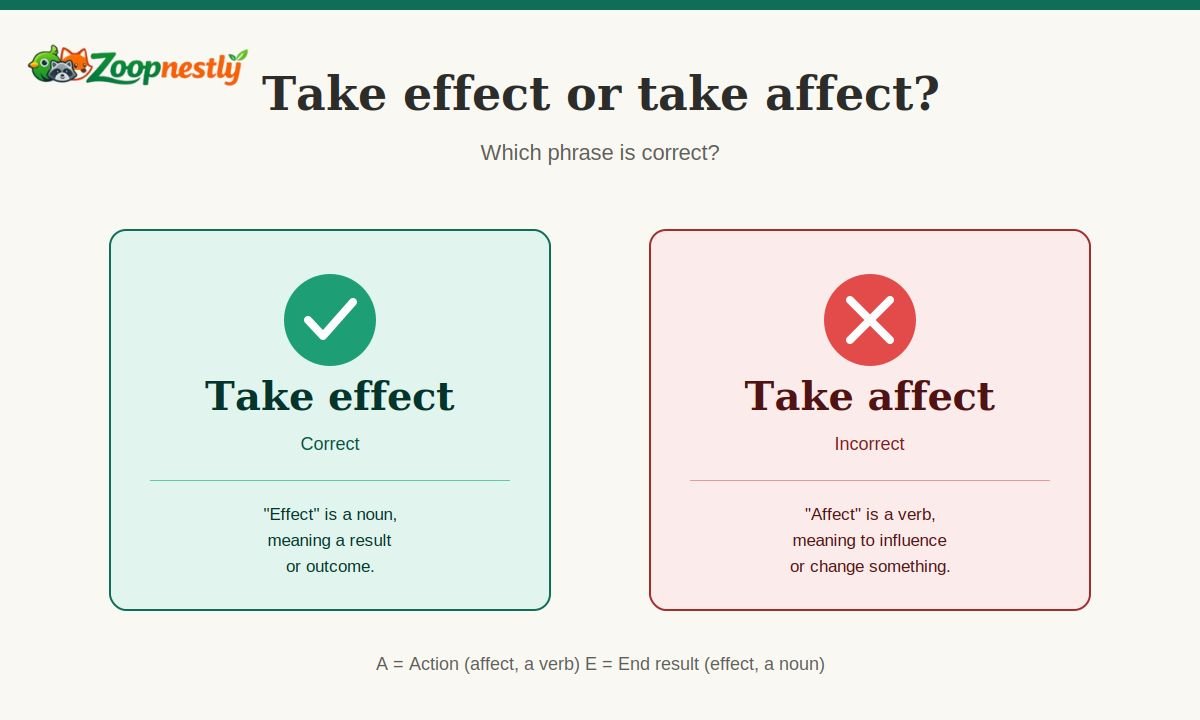 Zoopnestly

Take effect or take affect?

Which phrase is correct?

Take effect

Correct

"Effect" is a noun, meaning a result or outcome.

Take affect

Incorrect

"Affect" is a verb, meaning to influence or change something.

A = Action (affect, a verb) E = End result (effect, a noun)